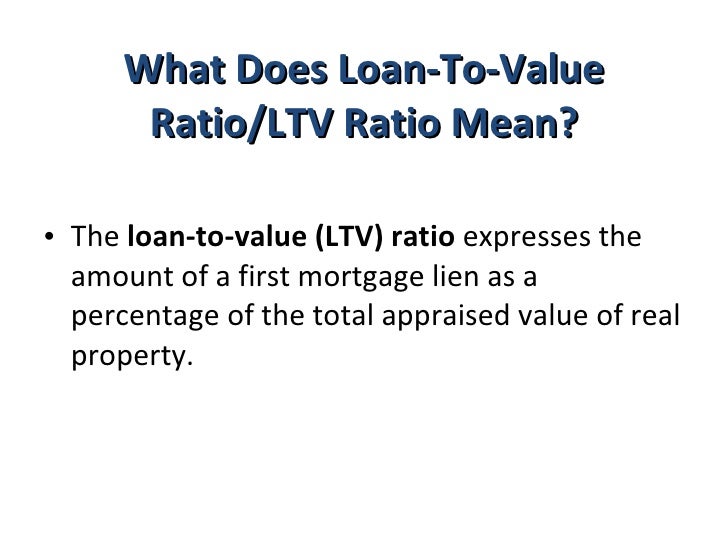 What Does Loan-To-Value Ratio/LTV Ratio Mean?

• The loan-to-value (LTV) ratio expresses the amount of a first mortgage lien as a percentage of the total appraised value of real property.